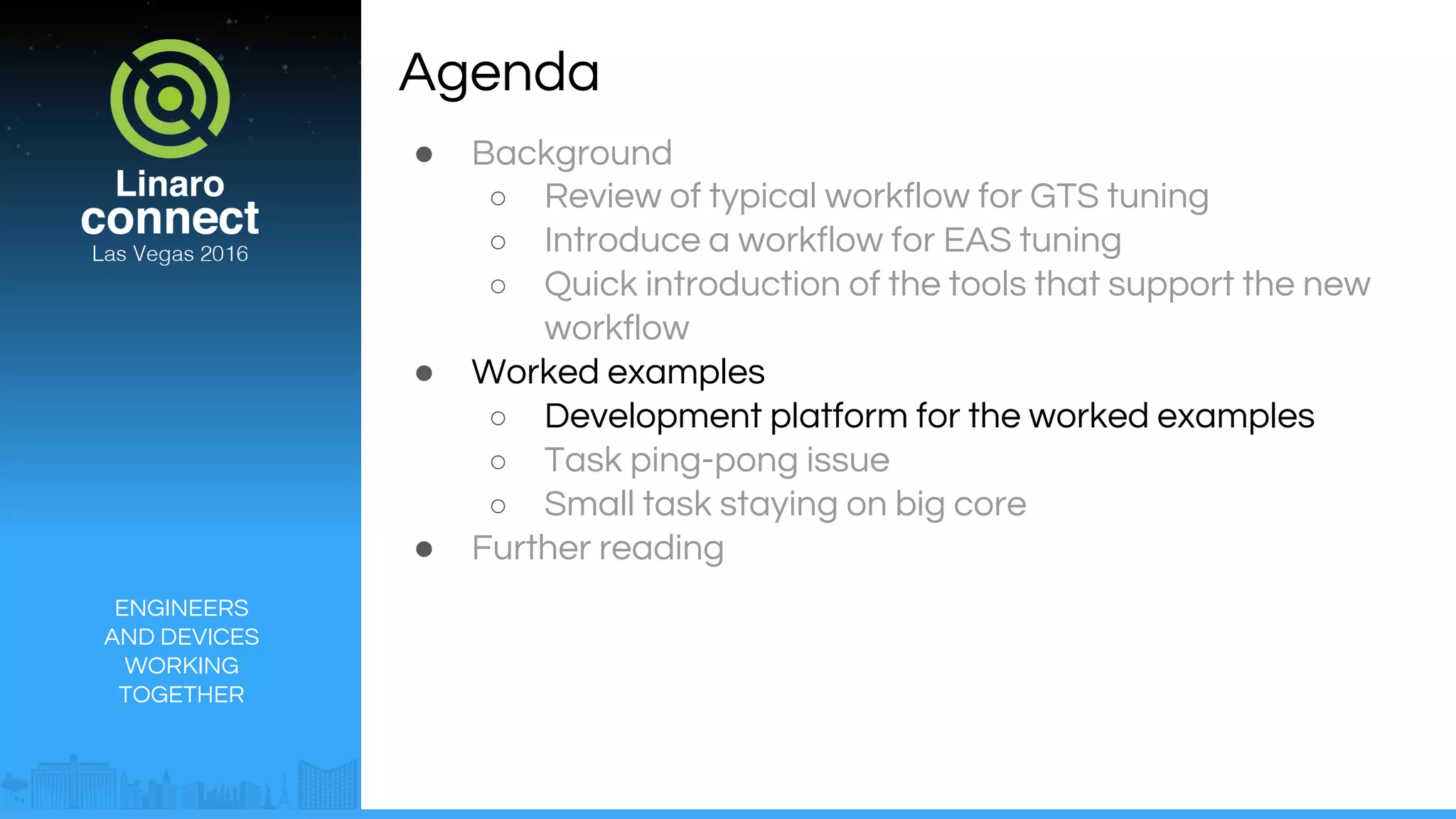 Linaro
connect
Las Vegas 2016

ENGINEERS AND DEVICES WORKING TOGETHER

Agenda

● Background
 ○ Review of typical workflow for GTS tuning
 ○ Introduce a workflow for EAS tuning
 ○ Quick introduction of the tools that support the new workflow
● Worked examples
 ○ Development platform for the worked examples
 ○ Task ping-pong issue
 ○ Small task staying on big core
● Further reading